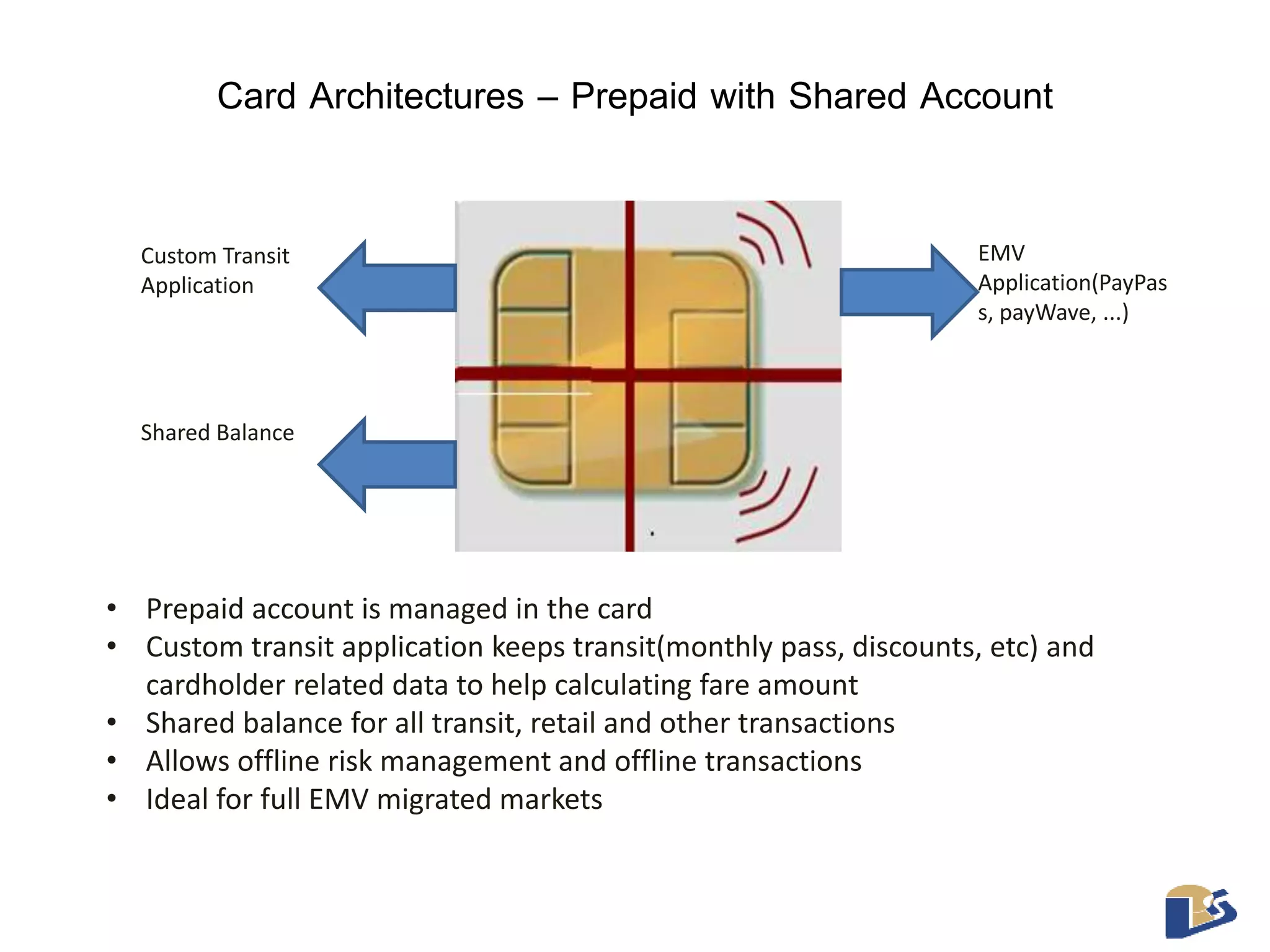 Card Architectures – Prepaid with Shared Account

Custom Transit Application

Shared Balance

EMV Application(PayPass, payWave, ...)

• Prepaid account is managed in the card
• Custom transit application keeps transit(monthly pass, discounts, etc) and cardholder related data to help calculating fare amount
• Shared balance for all transit, retail and other transactions
• Allows offline risk management and offline transactions
• Ideal for full EMV migrated markets